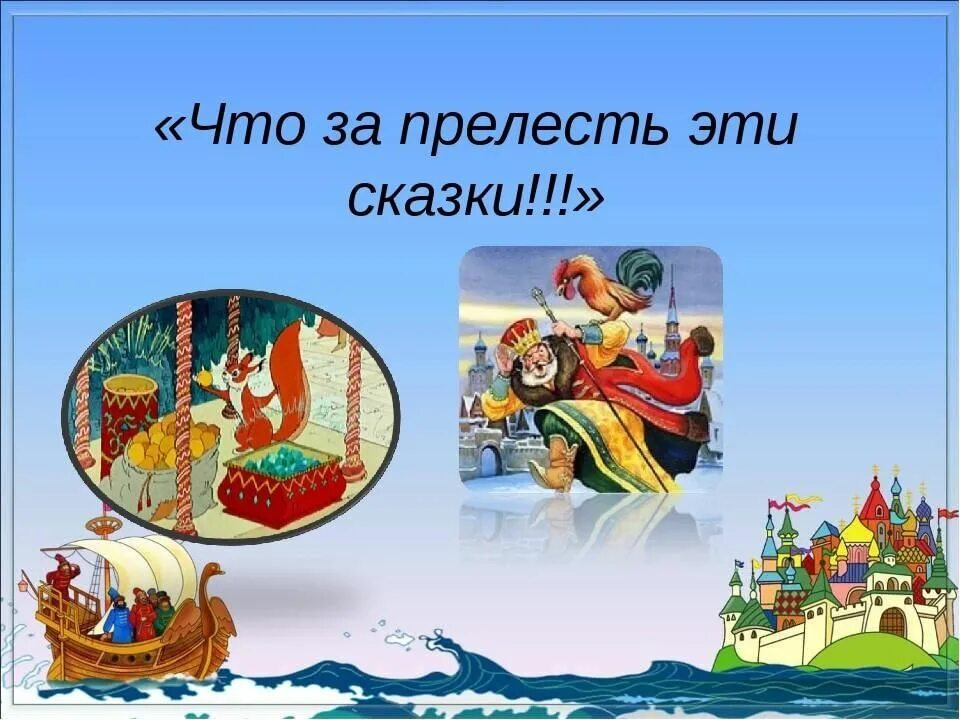 «Что за прелесть эти сказки!!!»